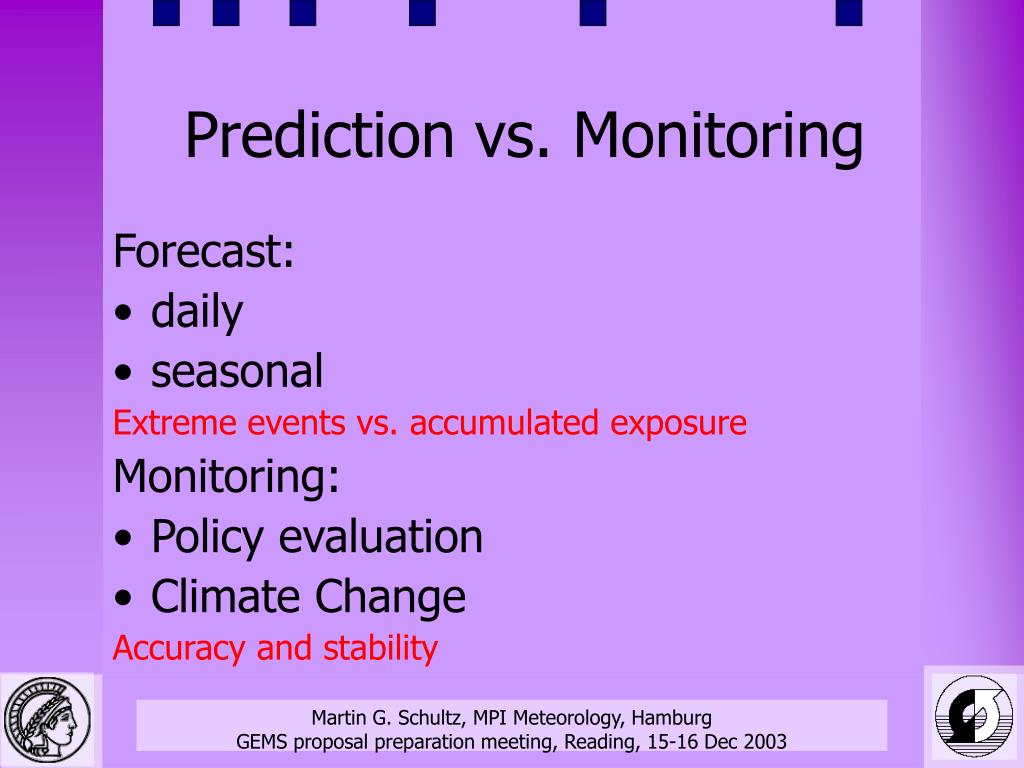 Prediction vs. Monitoring

Forecast:
• daily
• seasonal
Extreme events vs. accumulated exposure
Monitoring:
• Policy evaluation
• Climate Change
Accuracy and stability

Martin G. Schultz, MPI Meteorology, Hamburg
GEMS proposal preparation meeting, Reading, 15-16 Dec 2003